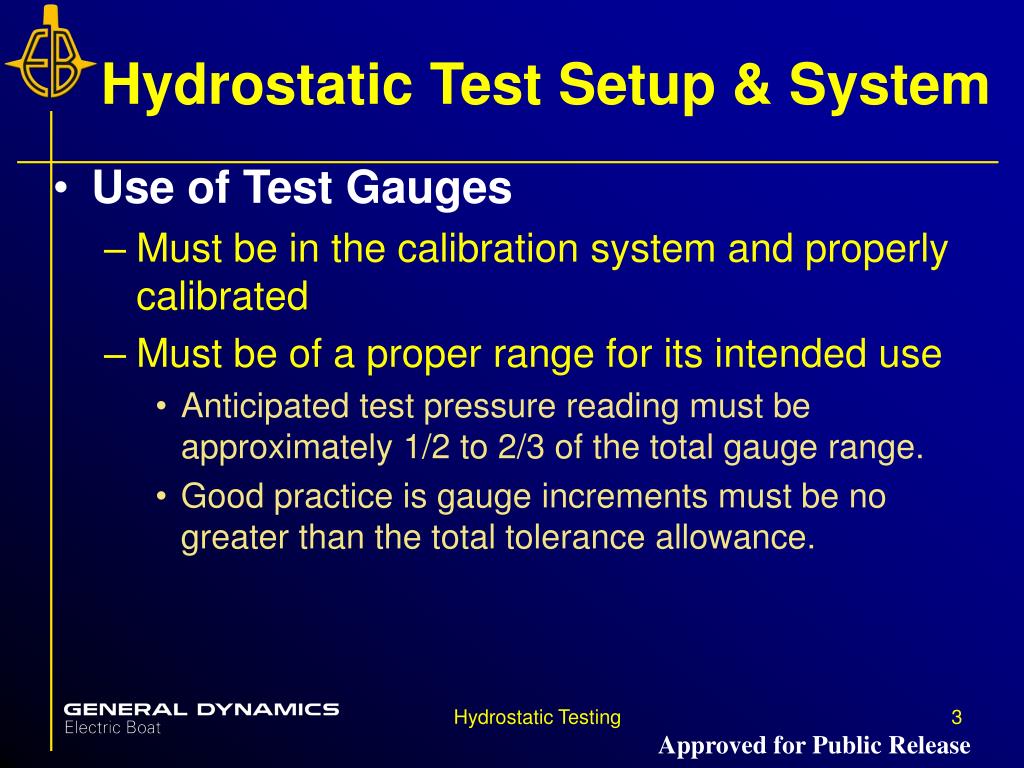 EB

Hydrostatic Test Setup & System

• Use of Test Gauges
– Must be in the calibration system and properly calibrated
– Must be of a proper range for its intended use
• Anticipated test pressure reading must be approximately 1/2 to 2/3 of the total gauge range.
• Good practice is gauge increments must be no greater than the total tolerance allowance.

GENERAL DYNAMICS
Electric Boat

Hydrostatic Testing

3

Approved for Public Release